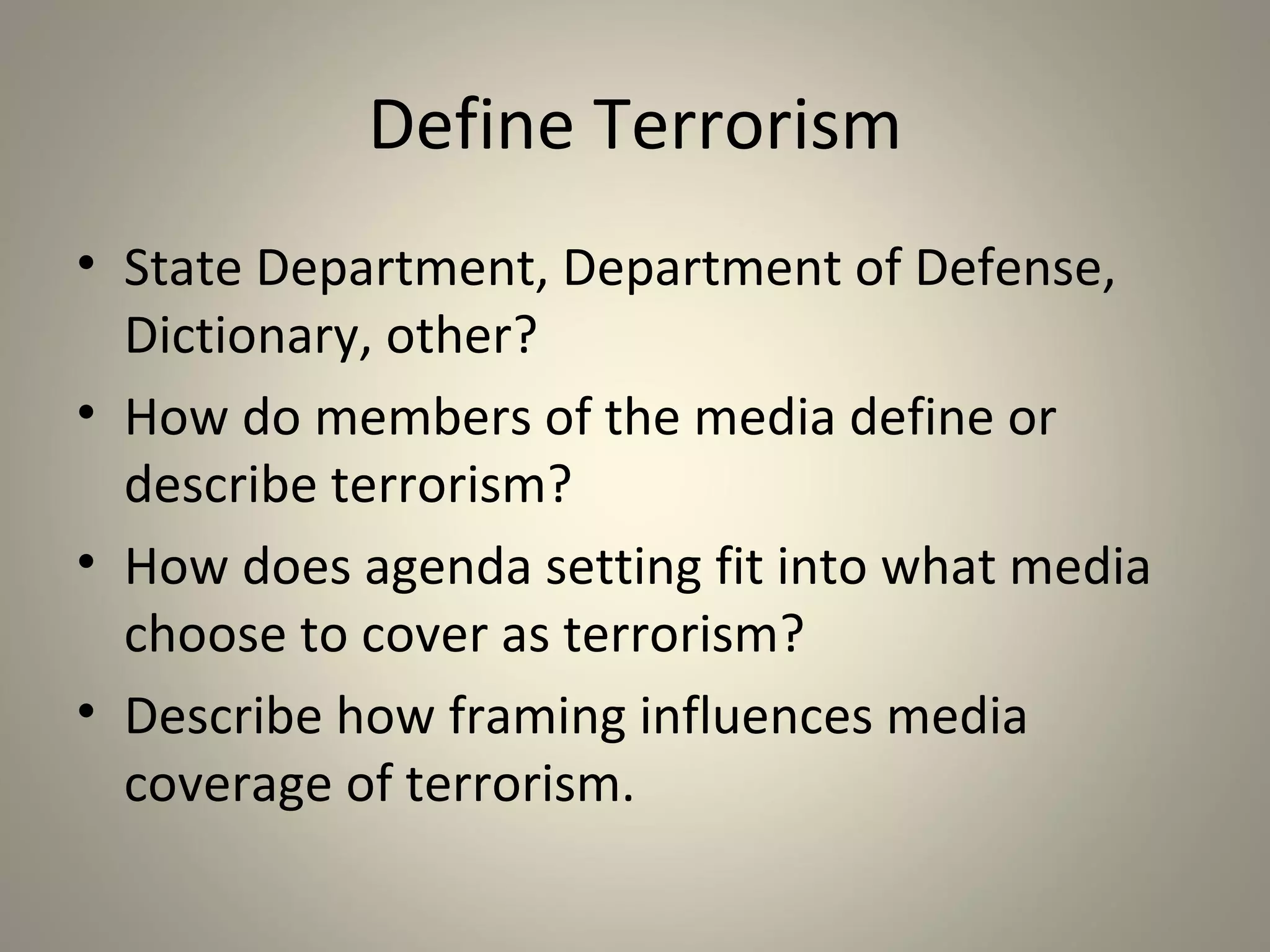 Define Terrorism

• State Department, Department of Defense, Dictionary, other?
• How do members of the media define or describe terrorism?
• How does agenda setting fit into what media choose to cover as terrorism?
• Describe how framing influences media coverage of terrorism.